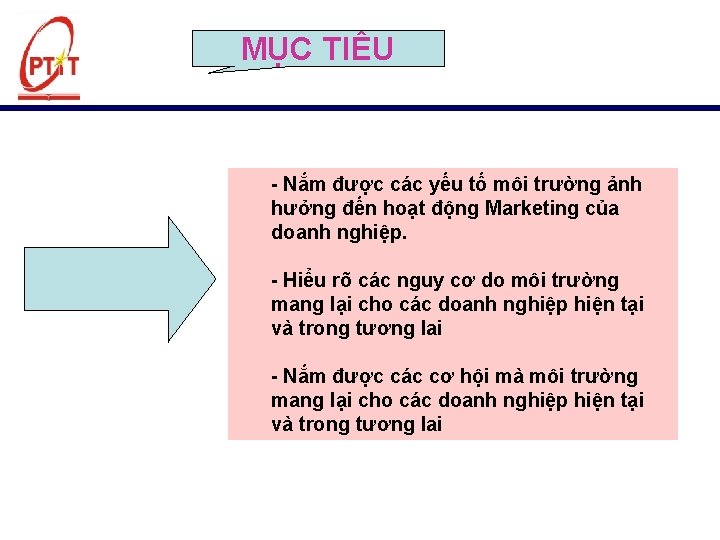 PTIT

MỤC TIÊU

- Nắm được các yếu tố môi trường ảnh hưởng đến hoạt động Marketing của doanh nghiệp.

- Hiểu rõ các nguy cơ do môi trường mang lại cho các doanh nghiệp hiện tại và trong tương lai

- Nắm được các cơ hội mà môi trường mang lại cho các doanh nghiệp hiện tại và trong tương lai